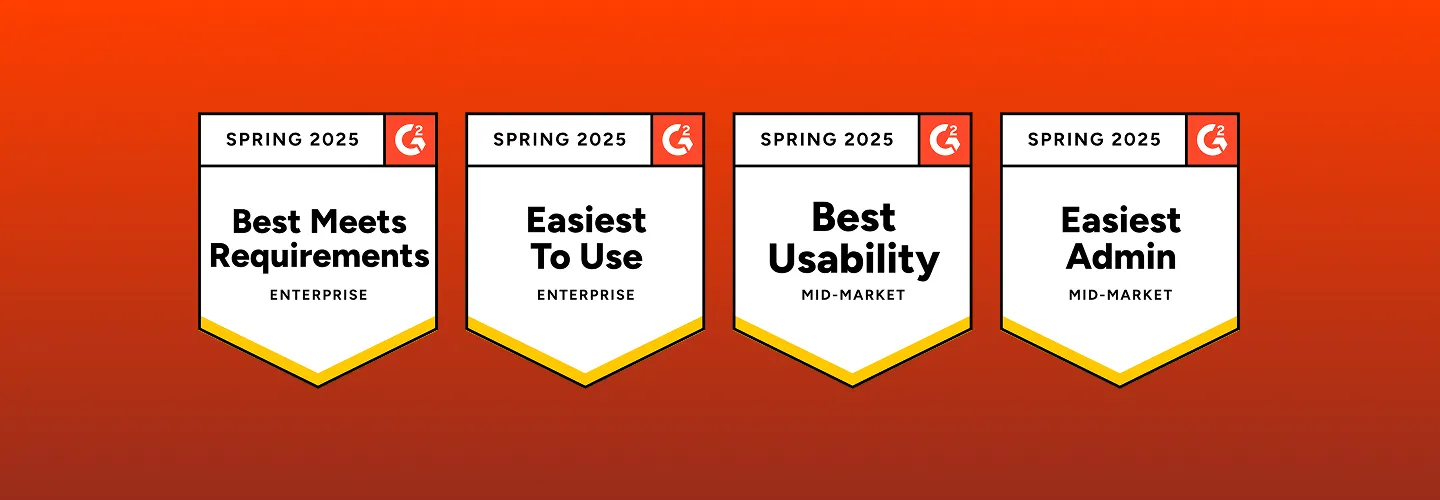 SPRING 2025
G2
Best Meets Requirements
ENTERPRISE

SPRING 2025
G2
Easiest To Use
ENTERPRISE

SPRING 2025
G2
Best Usability
MID-MARKET

SPRING 2025
G2
Easiest Admin
MID-MARKET